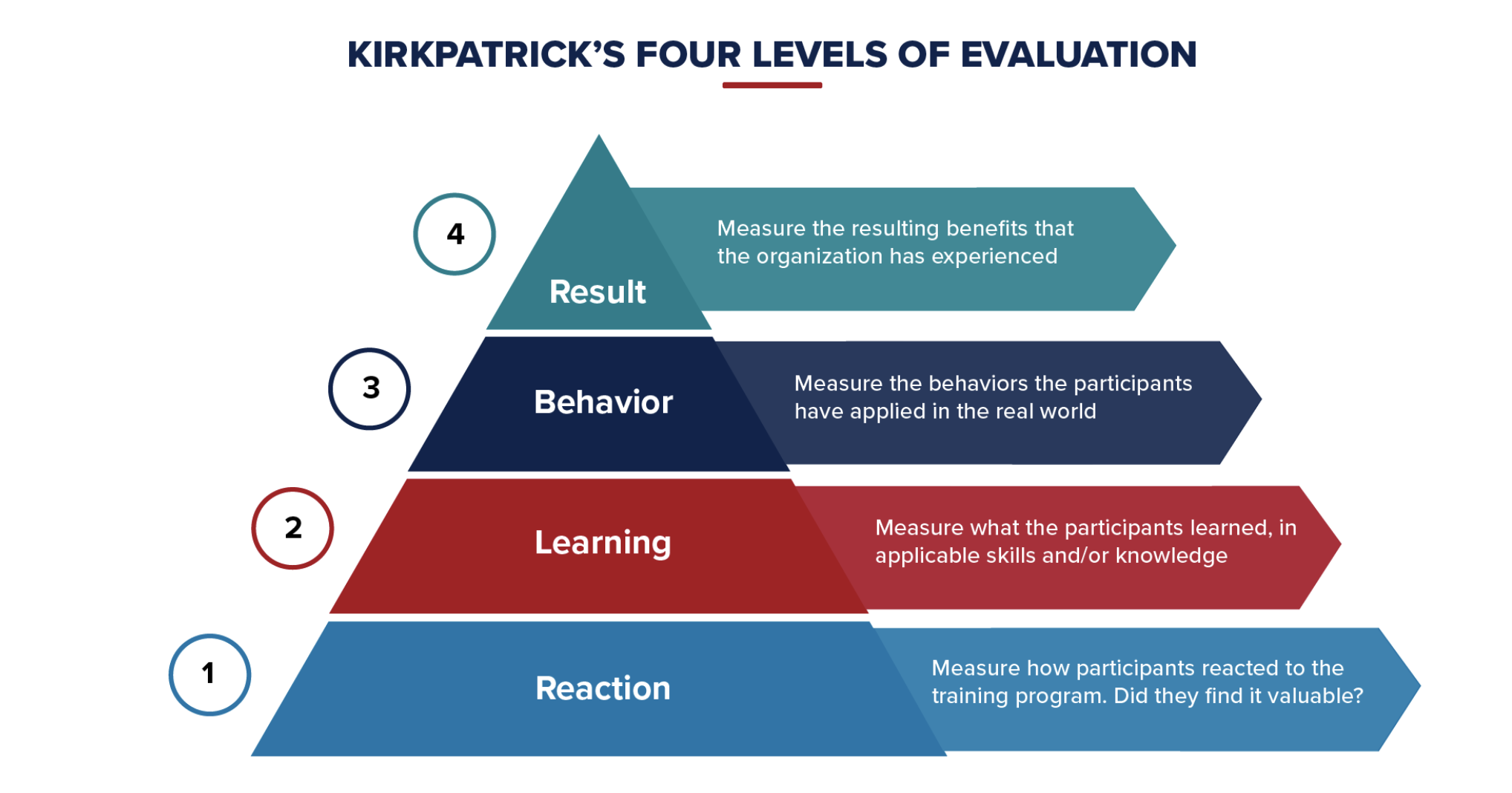 KIRKPATRICK'S FOUR LEVELS OF EVALUATION

4
Result
Measure the resulting benefits that the organization has experienced

3
Behavior
Measure the behaviors the participants have applied in the real world

2
Learning
Measure what the participants learned, in applicable skills and/or knowledge

1
Reaction
Measure how participants reacted to the training program. Did they find it valuable?